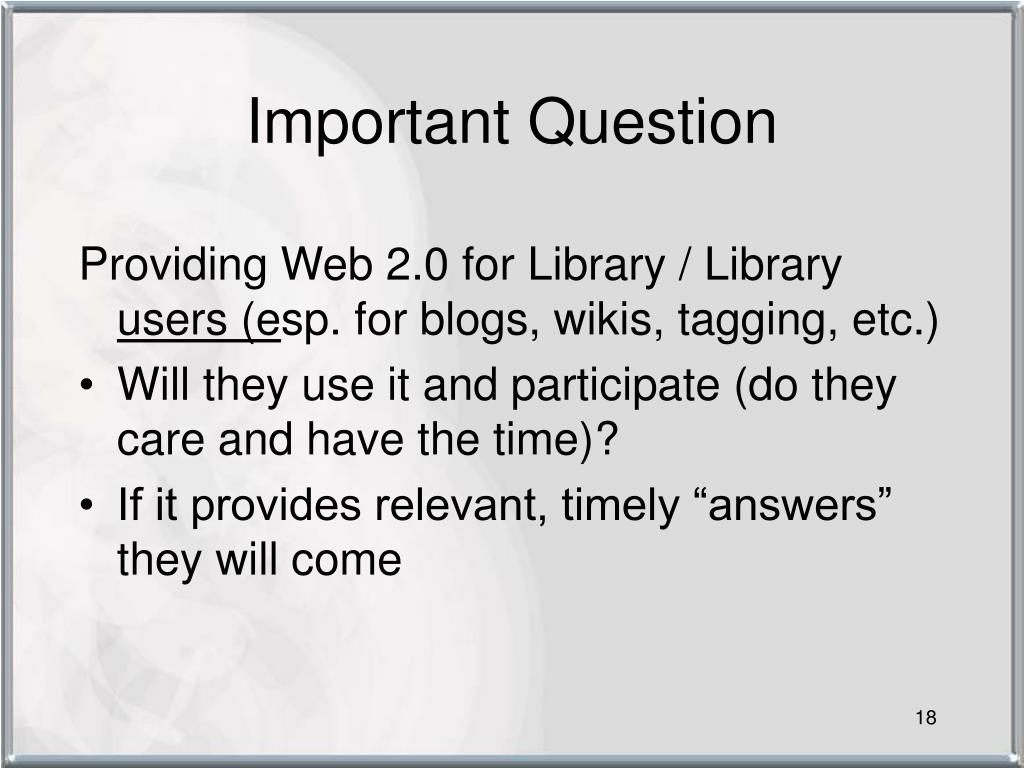 Important Question

Providing Web 2.0 for Library / Library users (esp. for blogs, wikis, tagging, etc.)

• Will they use it and participate (do they care and have the time)?
• If it provides relevant, timely “answers” they will come

18